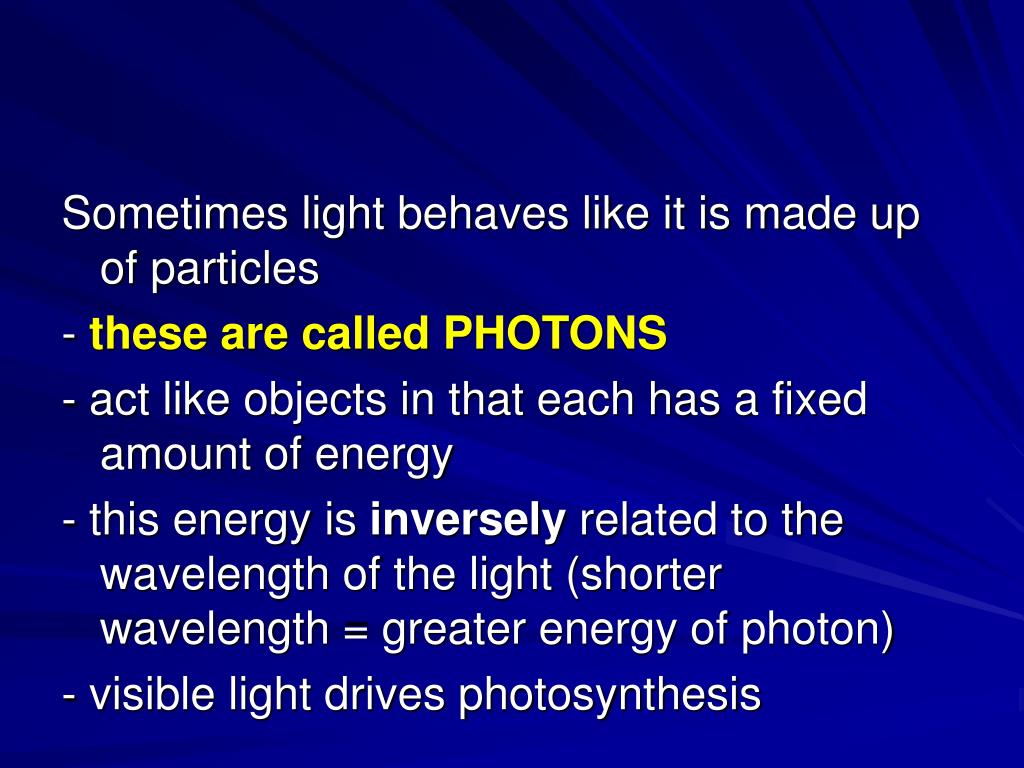 Sometimes light behaves like it is made up of particles

- these are called PHOTONS

- act like objects in that each has a fixed amount of energy

- this energy is inversely related to the wavelength of the light (shorter wavelength = greater energy of photon)

- visible light drives photosynthesis